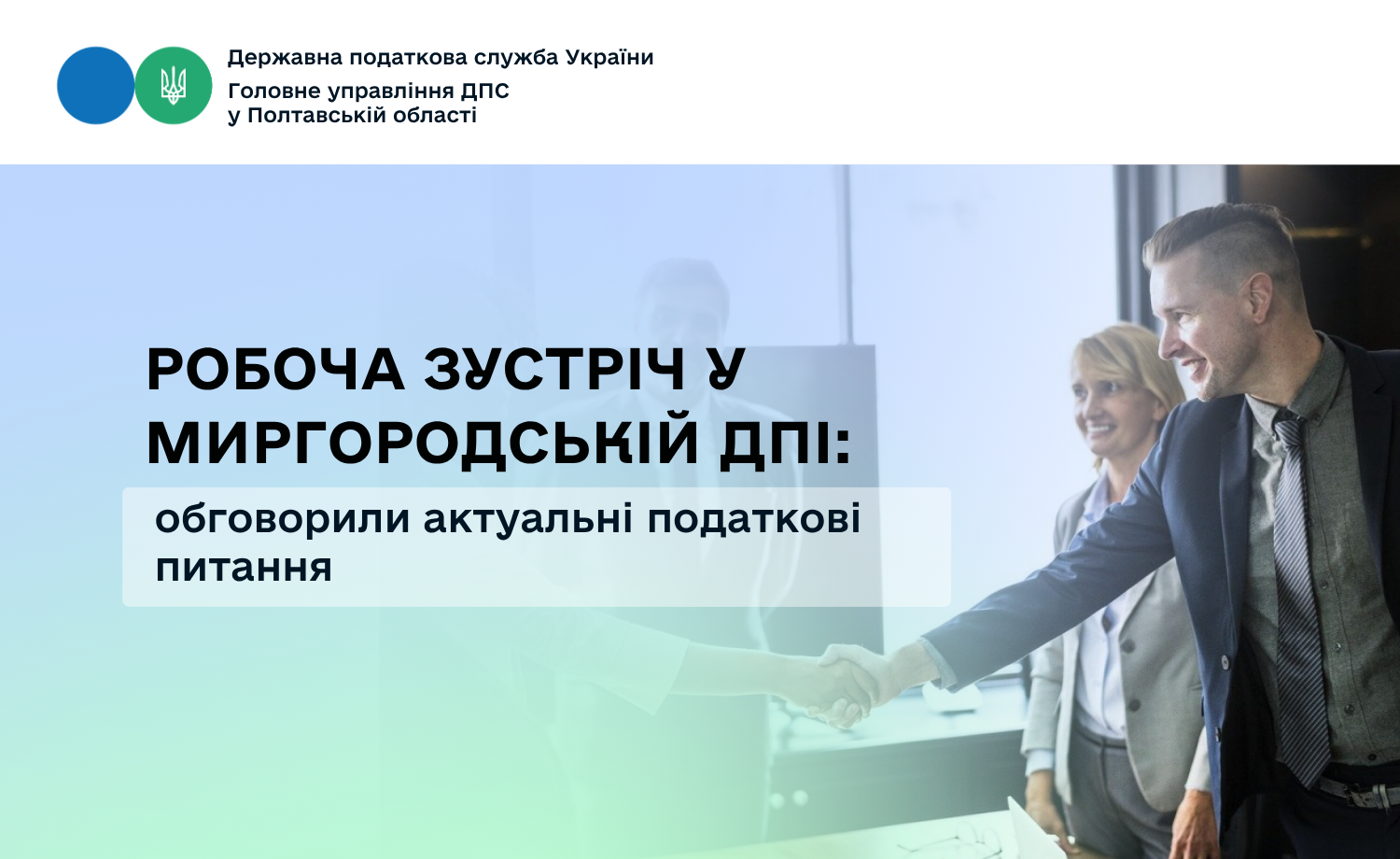 Державна податкова служба України
Головне управління ДПС
у Полтавській області

РОБОЧА ЗУСТРІЧ У МИРГОРОДСЬКІЙ ДПІ:

обговорили актуальні податкові питання